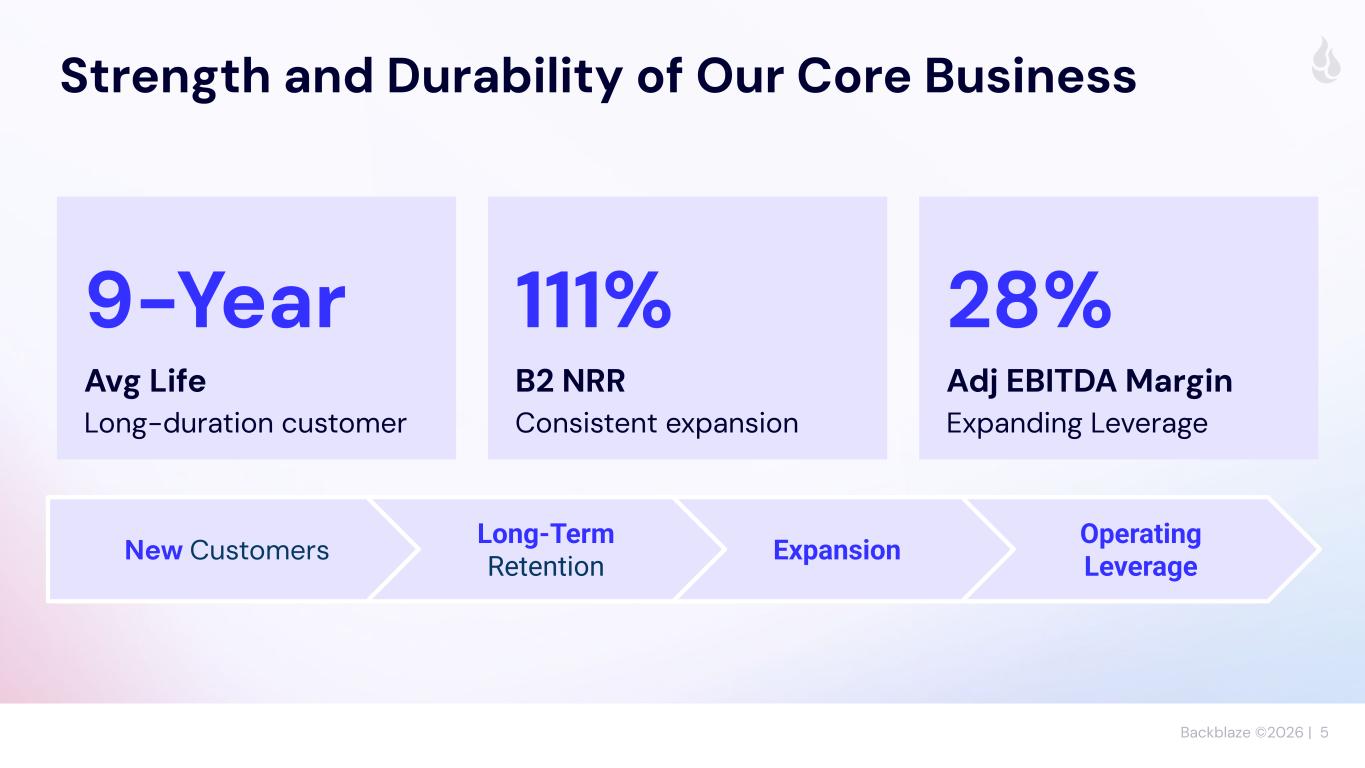 Strength and Durability of Our Core Business

9-Year
Avg Life
Long-duration customer

111%
B2 NRR
Consistent expansion

28%
Adj EBITDA Margin
Expanding Leverage

New Customers

Long-Term Retention

Expansion

Operating Leverage

Backblaze ©2026 | 5